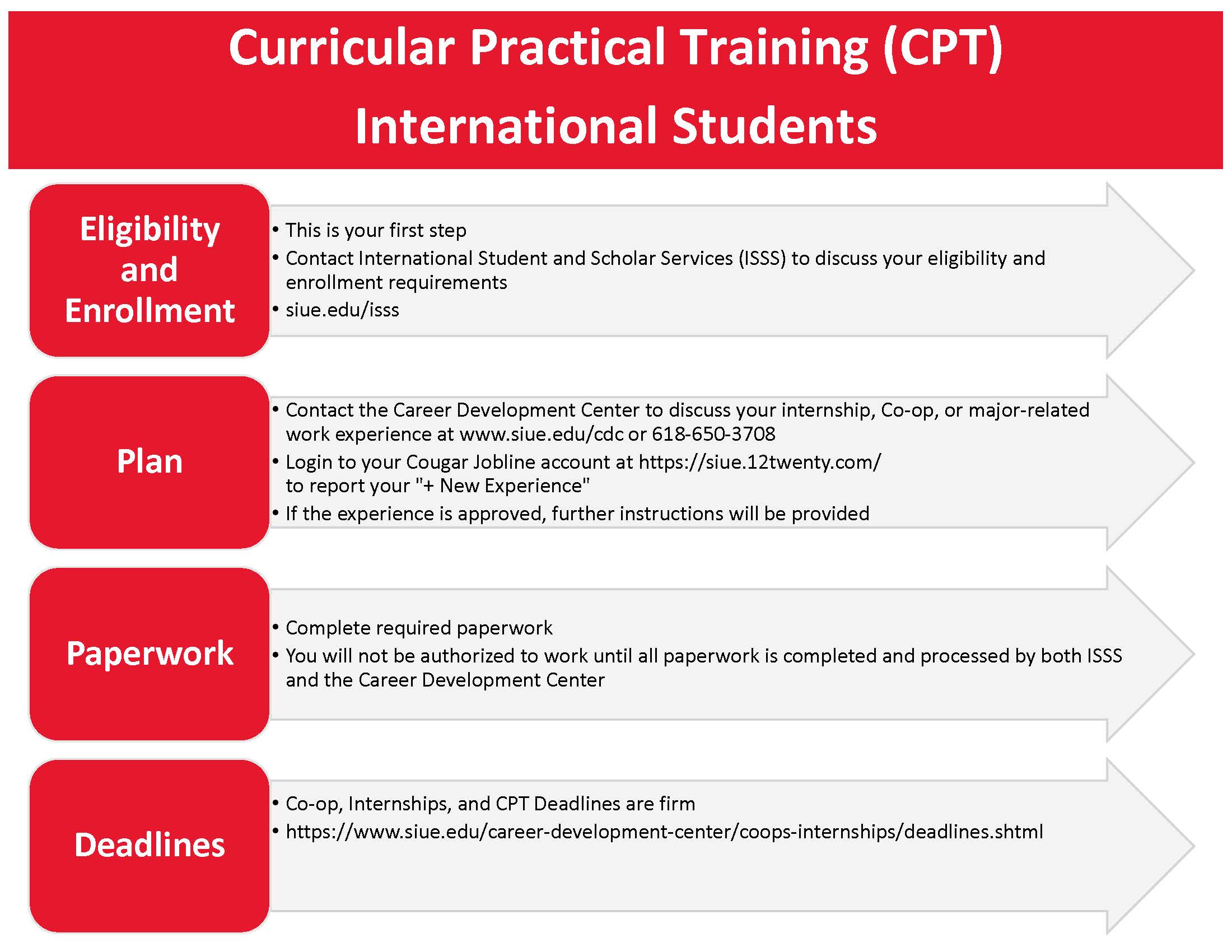 Curricular Practical Training (CPT)
International Students

Eligibility and Enrollment

• This is your first step
• Contact International Student and Scholar Services (ISSS) to discuss your eligibility and enrollment requirements
• siue.edu/isss

Plan

• Contact the Career Development Center to discuss your internship, Co-op, or major-related work experience at www.siue.edu/cdc or 618-650-3708
• Login to your Cougar Jobline account at https://siue.12twenty.com/ to report your "+ New Experience"
• If the experience is approved, further instructions will be provided

Paperwork

• Complete required paperwork
• You will not be authorized to work until all paperwork is completed and processed by both ISSS and the Career Development Center

Deadlines

• Co-op, Internships, and CPT Deadlines are firm
• https://www.siue.edu/career-development-center/coops-internships/deadlines.shtml